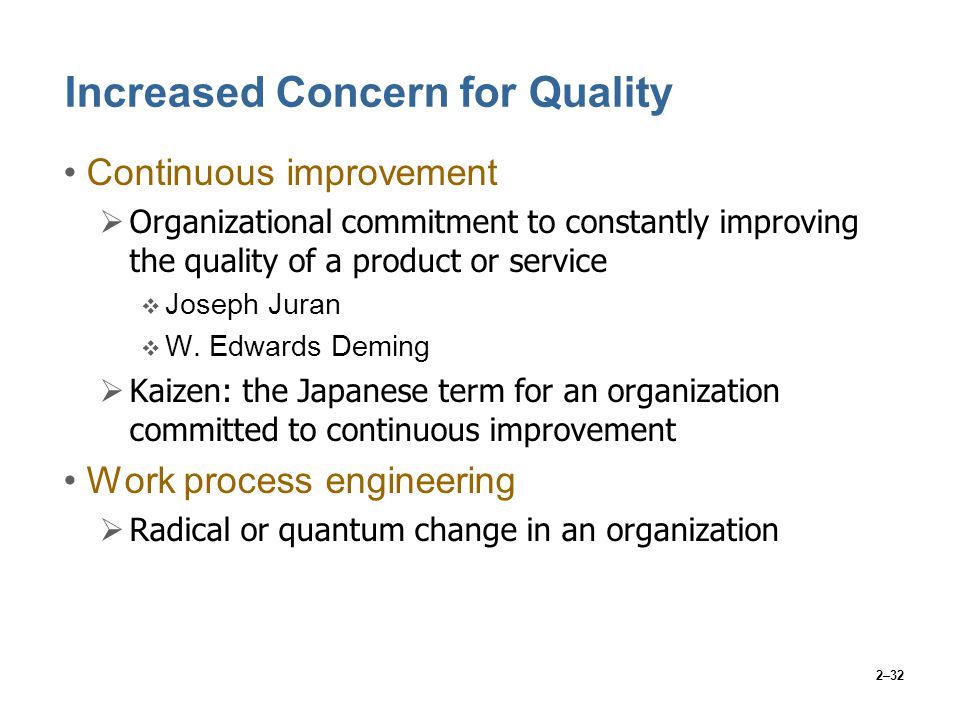 Increased Concern for Quality

• Continuous improvement

➢ Organizational commitment to constantly improving the quality of a product or service

❖ Joseph Juran

❖ W. Edwards Deming

➢ Kaizen: the Japanese term for an organization committed to continuous improvement

• Work process engineering

➢ Radical or quantum change in an organization

2–32